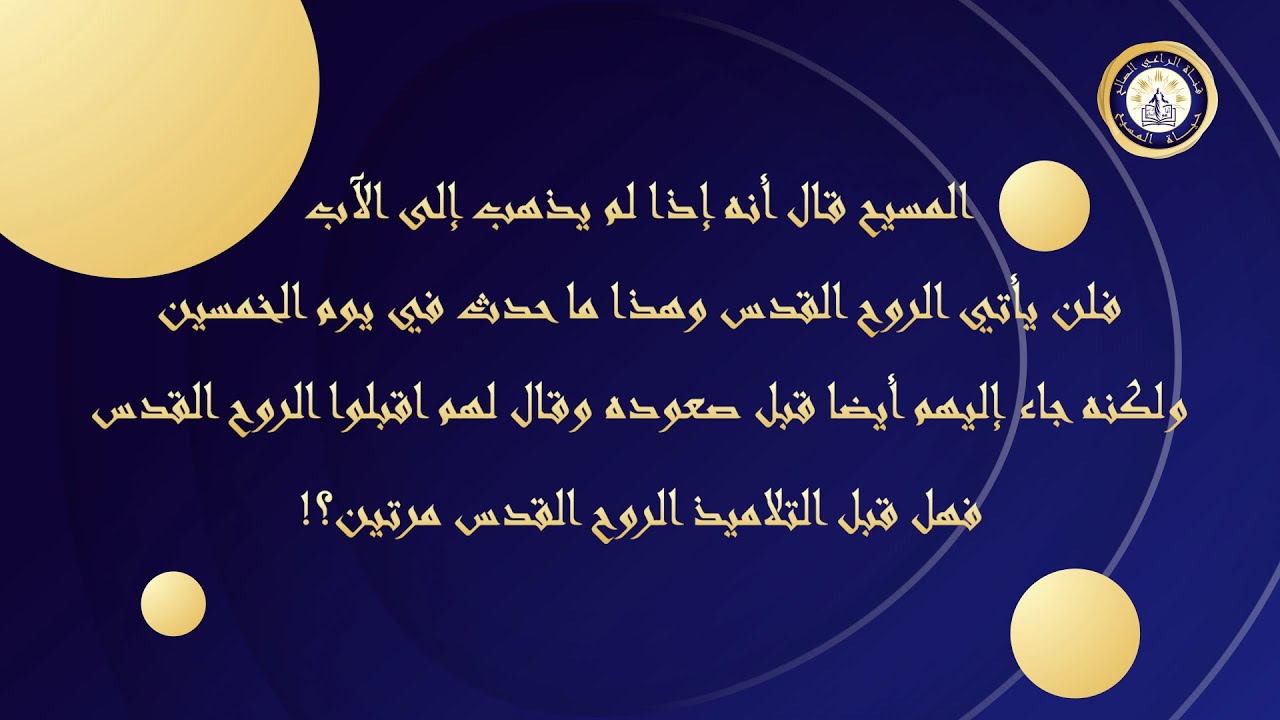 قناة الراعي الصالح
حياة المسيح

المسيح قال أنه إذا لم يذهب إلى الآب
فلن يأتي الروح القدس وهذا ما حدث في يوم الخمسين
ولكنه جاء إليهم أيضا قبل صعوده وقال لهم اقبلوا الروح القدس
فهل قبل التلاميذ الروح القدس مرتين؟!